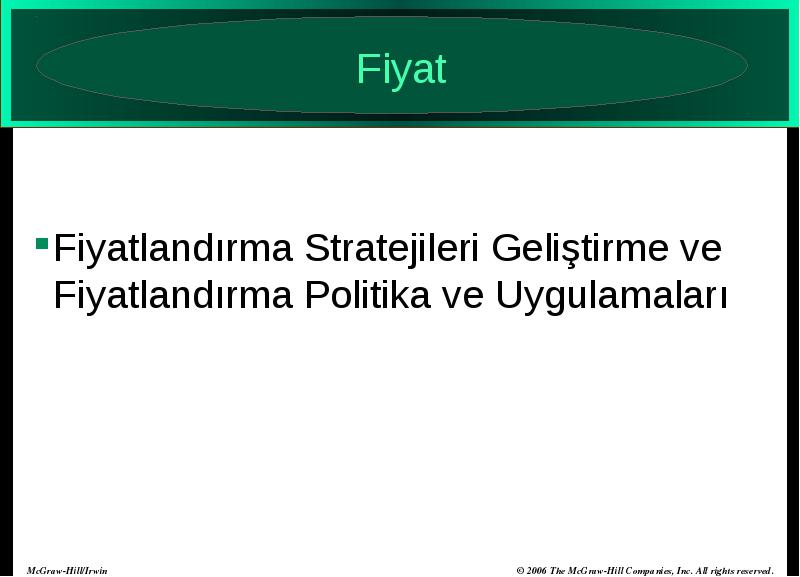 Fiyat

Fiyatlandırma Stratejileri Geliştirme ve Fiyatlandırma Politika ve Uygulamaları

McGraw-Hill/Irwin

© 2006 The McGraw-Hill Companies, Inc. All rights reserved.